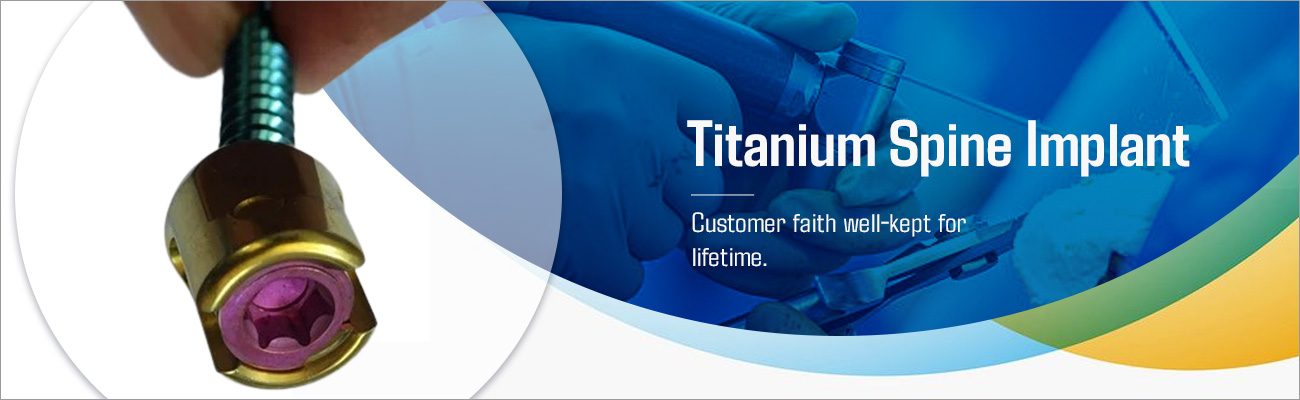 Titanium Spine Implant

Customer faith well-kept for lifetime.